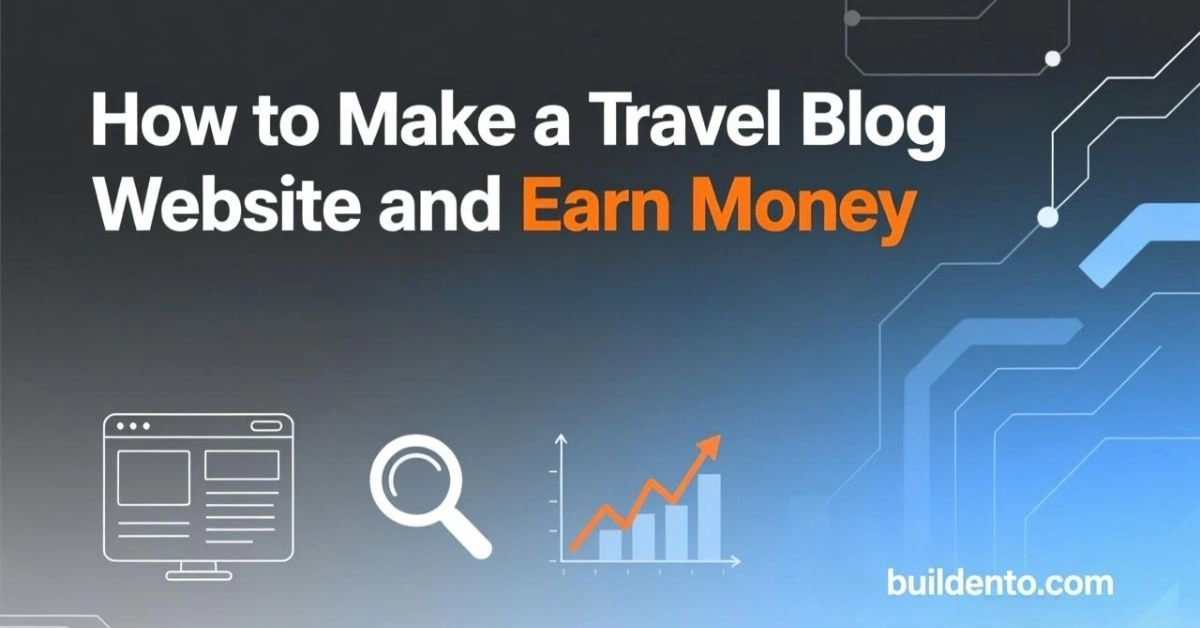 How to Make a Travel Blog Website and Earn Money

buildento.com